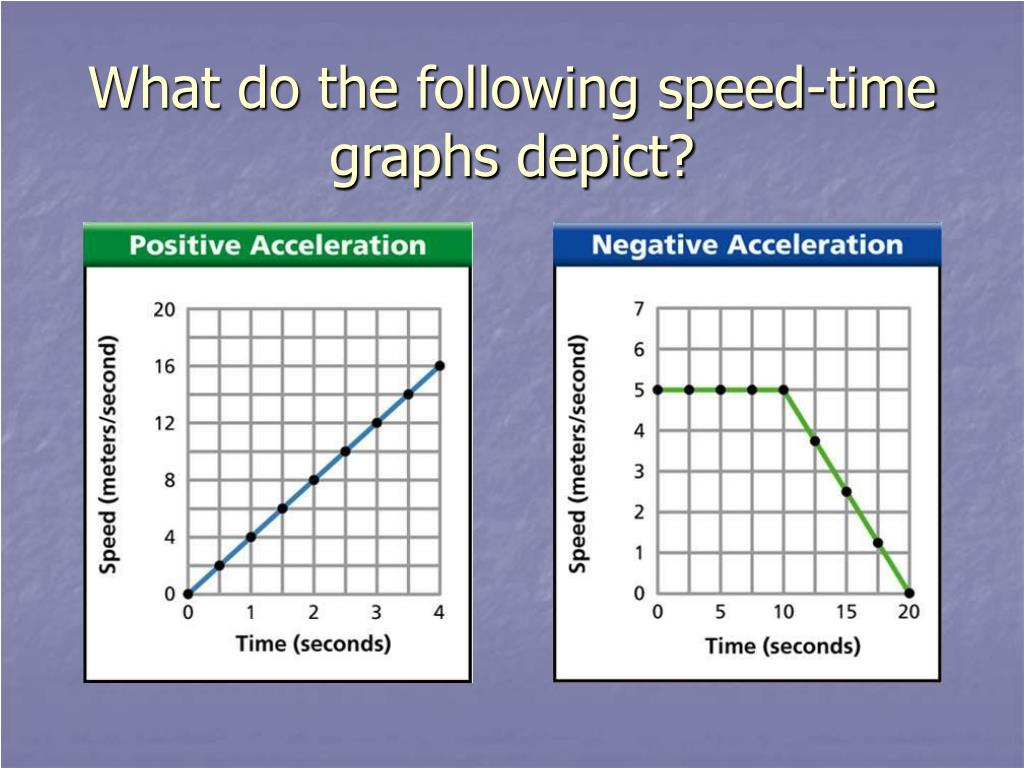 What do the following speed-time graphs depict?

Positive Acceleration

Speed (meters/second)

20
16
12
8
4
0

0 1 2 3 4

Time (seconds)

Negative Acceleration

Speed (meters/second)

7
6
5
4
3
2
1
0

0 5 10 15 20

Time (seconds)